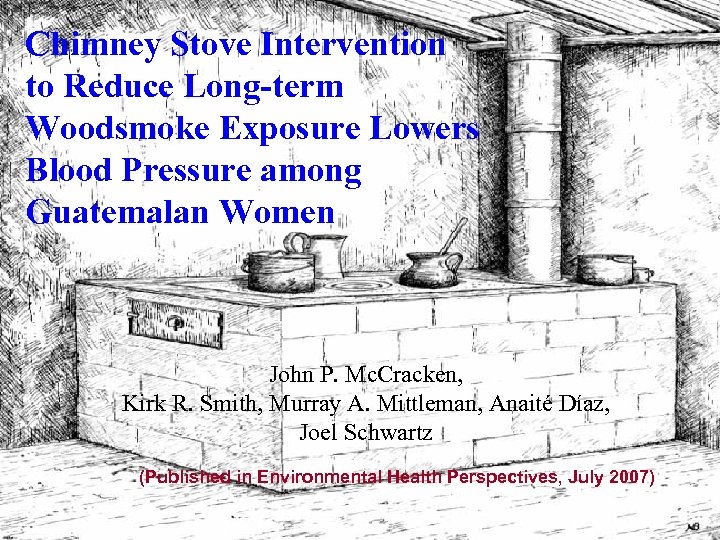 Chimney Stove Intervention to Reduce Long-term Woodsmoke Exposure Lowers Blood Pressure among Guatemalan Women

John P. McCracken,
Kirk R. Smith, Murray A. Mittleman, Anaité Díaz,
Joel Schwartz

(Published in Environmental Health Perspectives, July 2007)